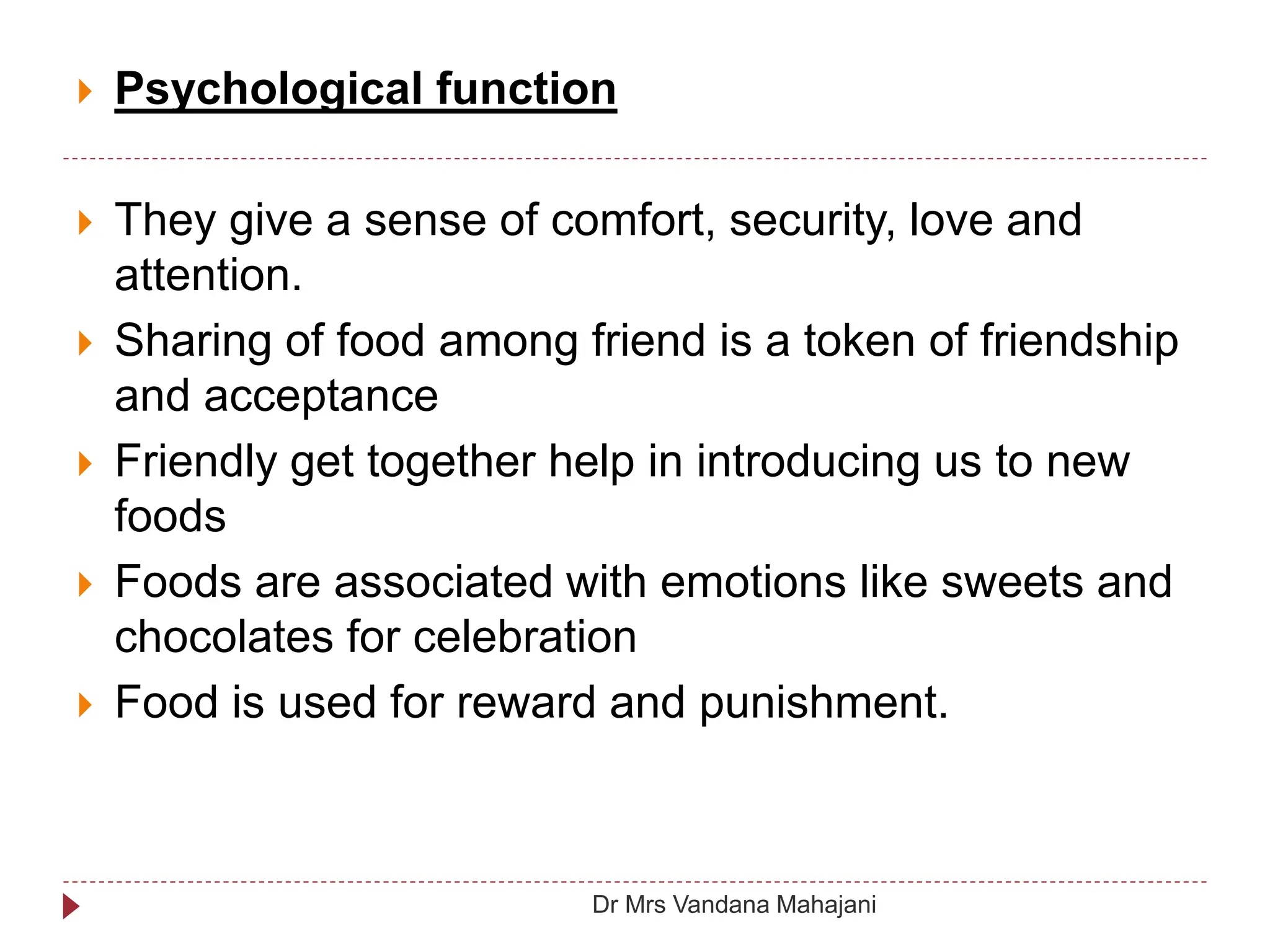 Psychological function

They give a sense of comfort, security, love and attention.

Sharing of food among friend is a token of friendship and acceptance

Friendly get together help in introducing us to new foods

Foods are associated with emotions like sweets and chocolates for celebration

Food is used for reward and punishment.

Dr Mrs Vandana Mahajani